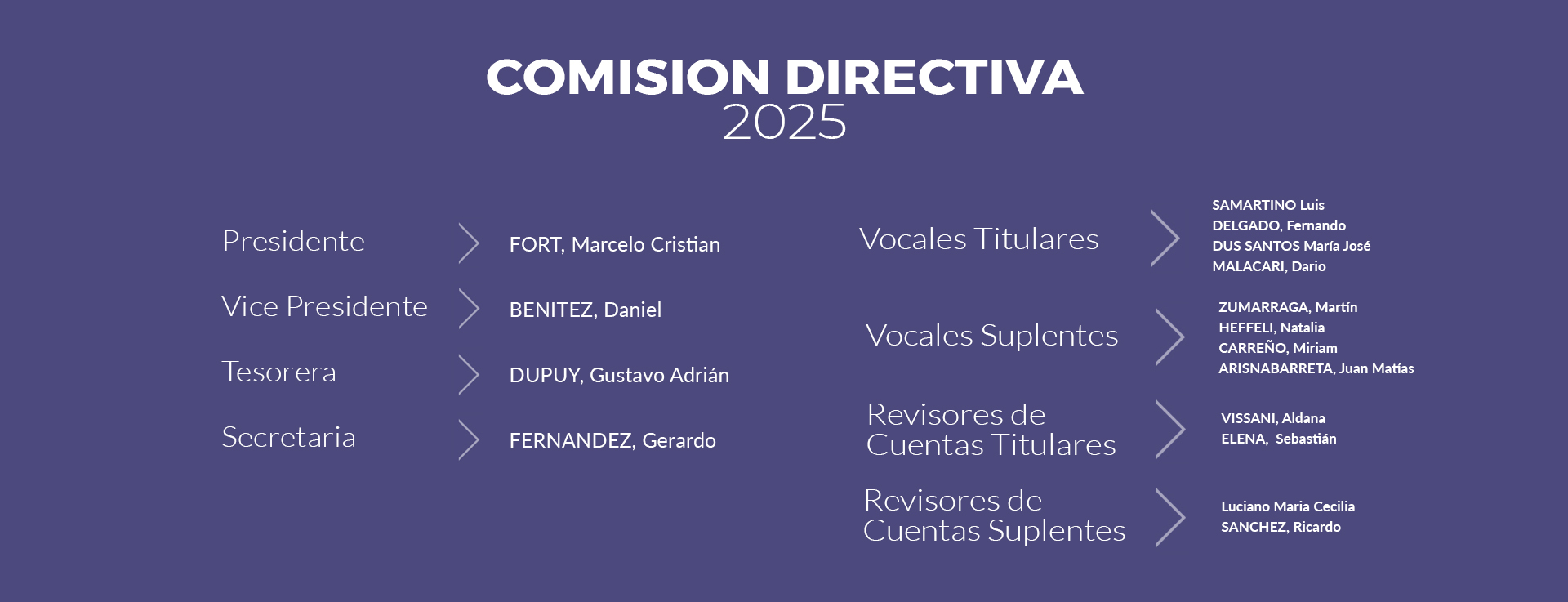 COMISION DIRECTIVA
2025

Presidente
FORT, Marcelo Cristian

Vice Presidente
BENITEZ, Daniel

Tesorera
DUPUY, Gustavo Adrián

Secretaria
FERNANDEZ, Gerardo

Vocales Titulares
SAMARTINO Luis
DELGADO, Fernando
DUS SANTOS María José
MALACARI, Dario

Vocales Suplentes
ZUMARRAGA, Martín
HEFFELI, Natalia
CARREÑO, Miriam
ARISNABARRETA, Juan Matías

Revisores de Cuentas Titulares
VISSANI, Aldana
ELENA, Sebastián

Revisores de Cuentas Suplentes
Luciano Maria Cecilia
SANCHEZ, Ricardo